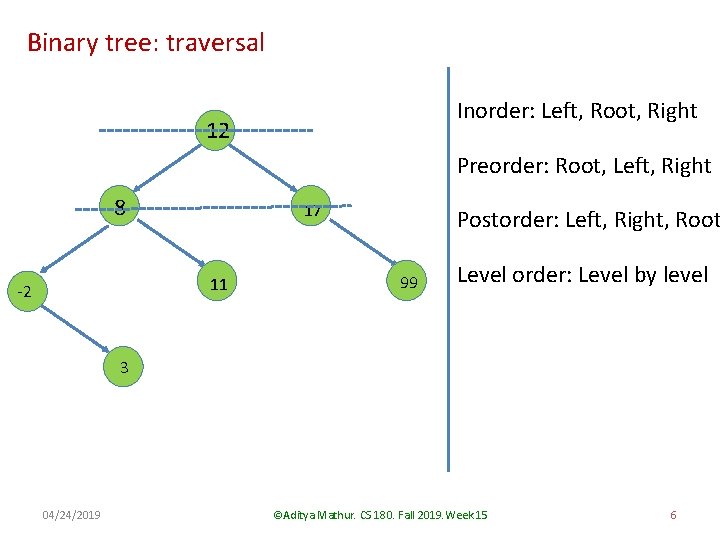 Binary tree: traversal

12

8

17

-2

11

99

3

Inorder: Left, Root, Right

Preorder: Root, Left, Right

Postorder: Left, Right, Root

Level order: Level by level

04/24/2019

©Aditya Mathur. CS 180. Fall 2019. Week15

6